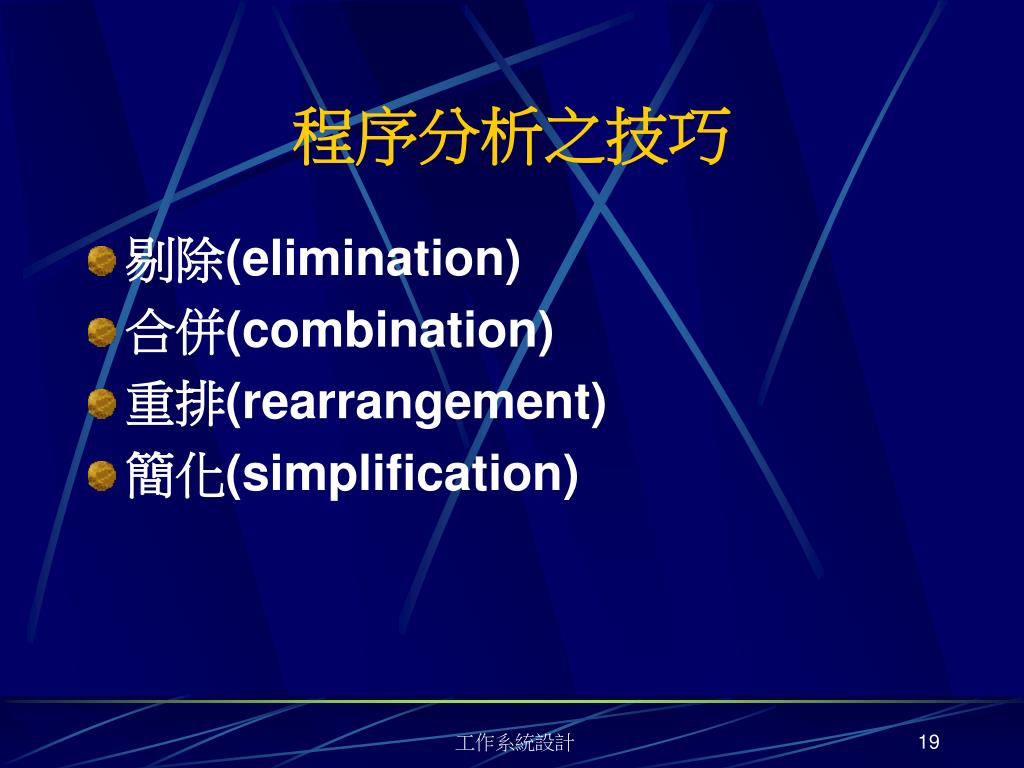 程序分析之技巧

剔除(elimination)
合併(combination)
重排(rearrangement)
簡化(simplification)

工作系統設計

19